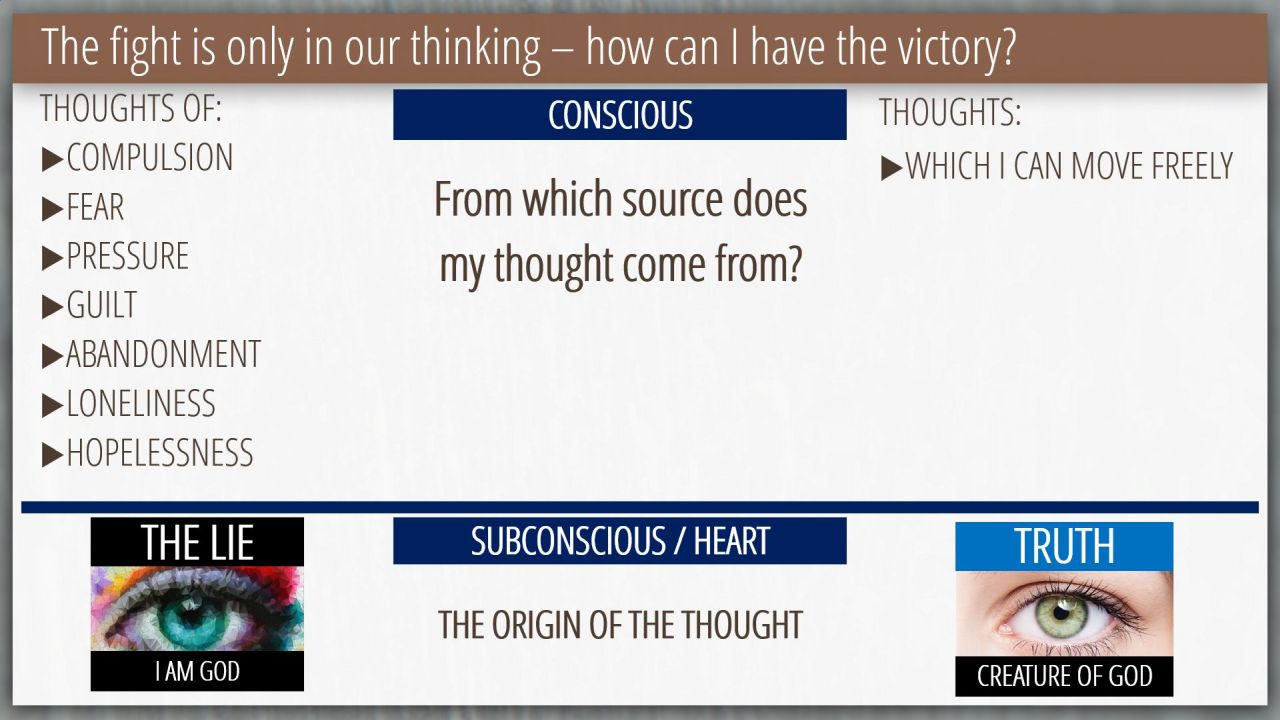 The fight is only in our thinking – how can I have the victory?

THOUGHTS OF:

▶COMPULSION

▶FEAR

▶PRESSURE

▶GUILT

▶ABANDONMENT

▶LONELINESS

▶HOPELESSNESS

CONSCIOUS

From which source does my thought come from?

THOUGHTS:

▶WHICH I CAN MOVE FREELY

THE LIE

I AM GOD

SUBCONSCIOUS / HEART

THE ORIGIN OF THE THOUGHT

TRUTH

CREATURE OF GOD